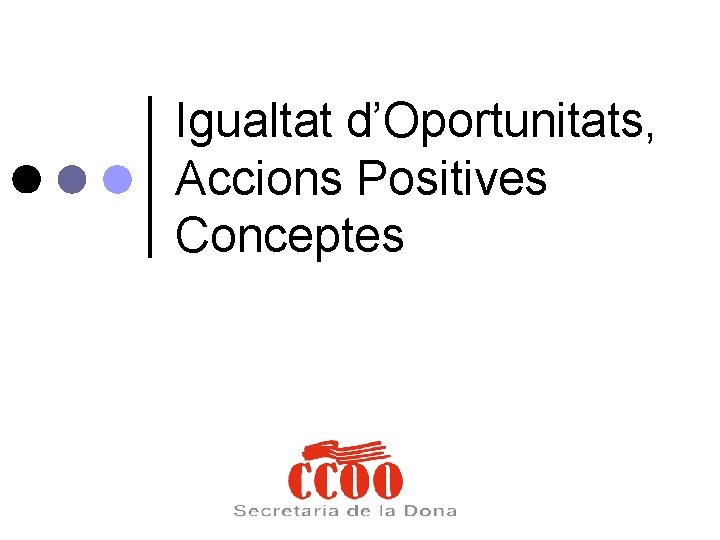 Igualtat d’Oportunitats, Accions Positives Conceptes

CCOO
Secretaria de la Dona